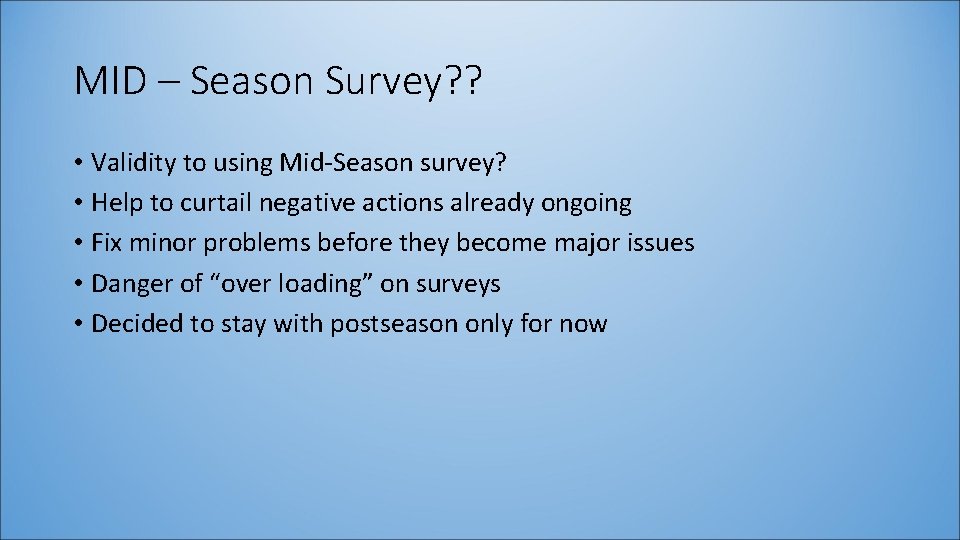 MID – Season Survey??

• Validity to using Mid-Season survey?
• Help to curtail negative actions already ongoing
• Fix minor problems before they become major issues
• Danger of “over loading” on surveys
• Decided to stay with postseason only for now